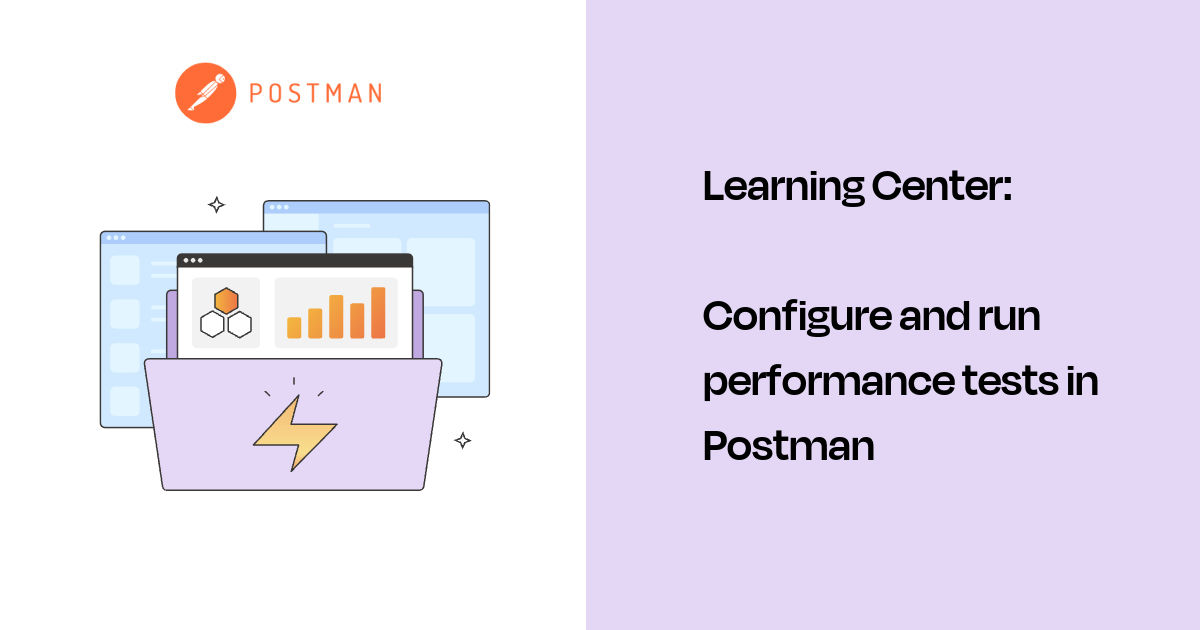 POSTMAN

Learning Center:

Configure and run performance tests in Postman